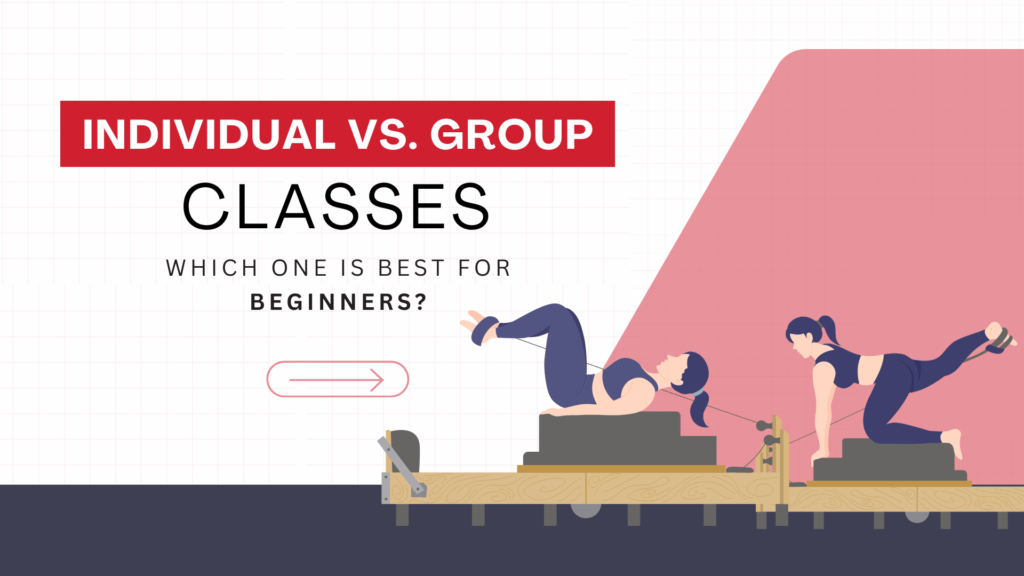 INDIVIDUAL VS. GROUP

CLASSES

WHICH ONE IS BEST FOR BEGINNERS?